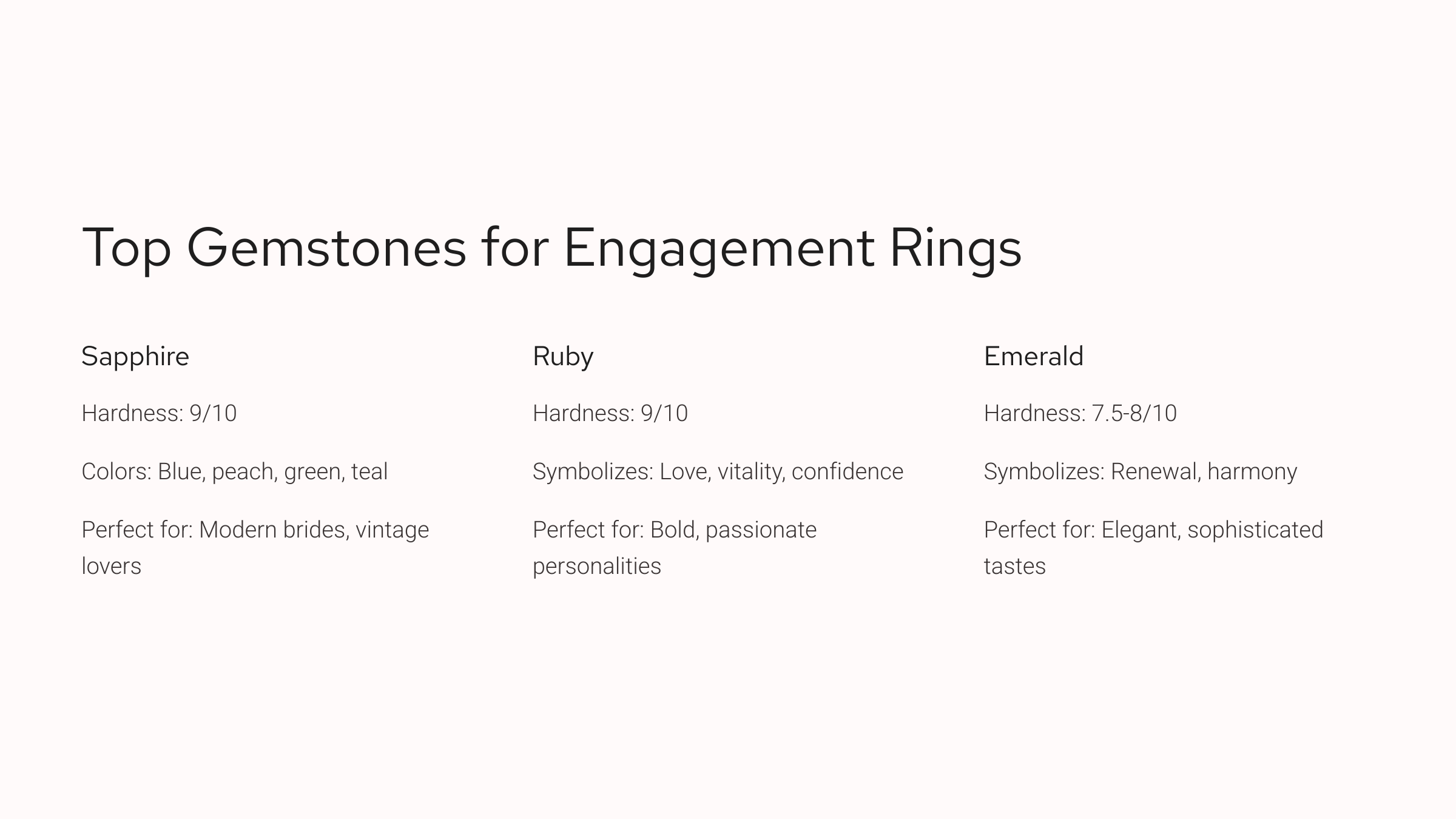 Top Gemstones for Engagement Rings

Sapphire

Hardness: 9/10

Colors: Blue, peach, green, teal

Perfect for: Modern brides, vintage lovers

Ruby

Hardness: 9/10

Symbolizes: Love, vitality, confidence

Perfect for: Bold, passionate personalities

Emerald

Hardness: 7.5-8/10

Symbolizes: Renewal, harmony

Perfect for: Elegant, sophisticated tastes